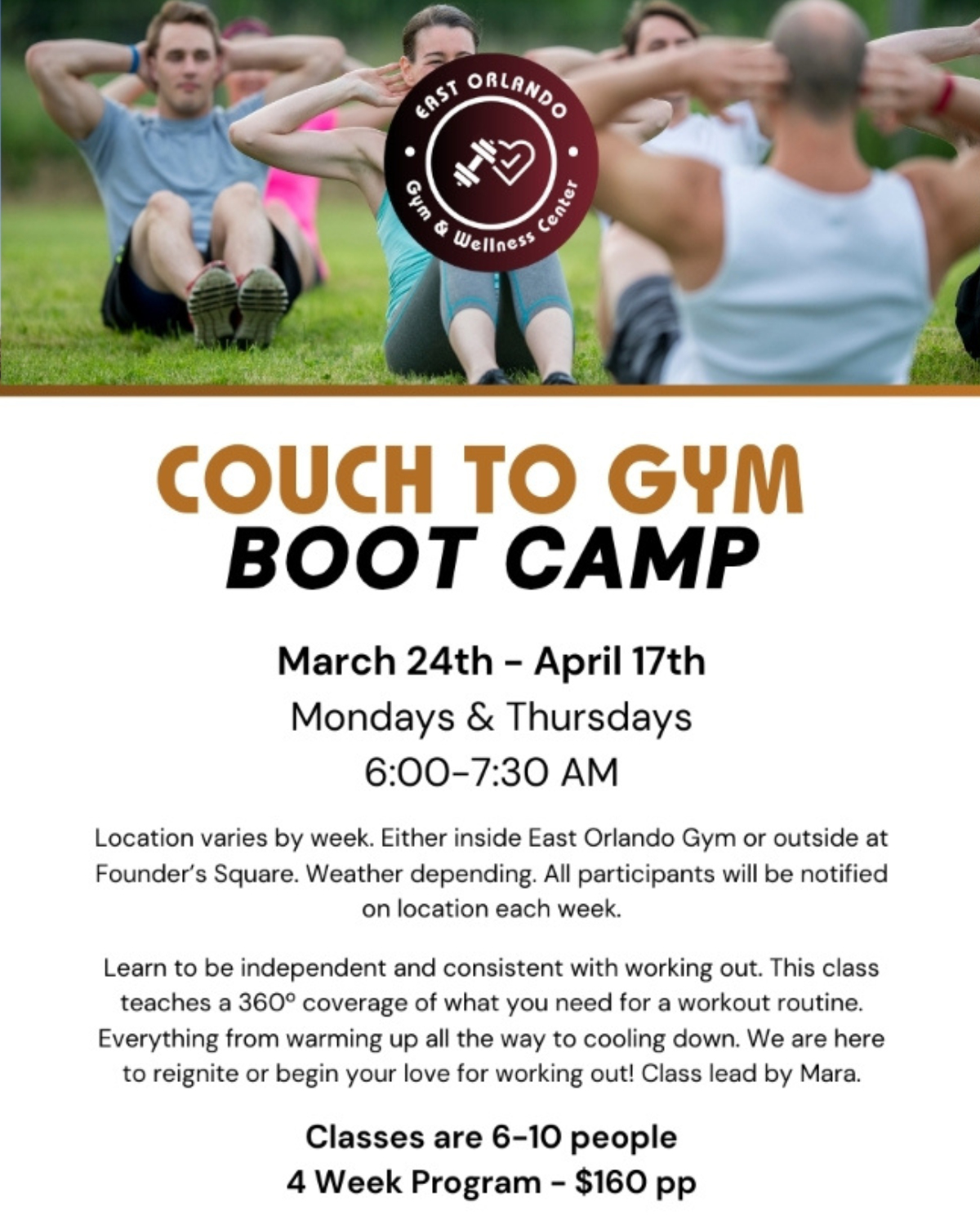 EAST ORLANDO
Gym & Wellness Center

COUCH TO GYM
BOOT CAMP

March 24th - April 17th
Mondays & Thursdays
6:00-7:30 AM

Location varies by week. Either inside East Orlando Gym or outside at Founder's Square. Weather depending. All participants will be notified on location each week.

Learn to be independent and consistent with working out. This class teaches a 360° coverage of what you need for a workout routine. Everything from warming up all the way to cooling down. We are here to reignite or begin your love for working out! Class lead by Mara.

Classes are 6-10 people
4 Week Program - $160 pp